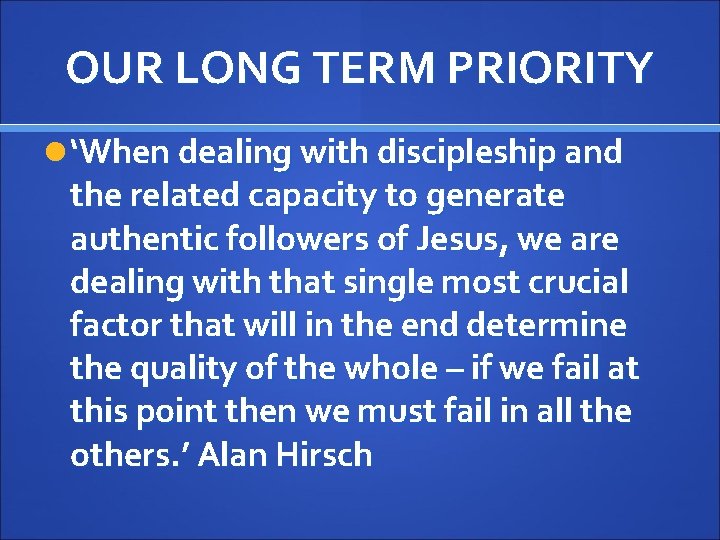 OUR LONG TERM PRIORITY

‘When dealing with discipleship and the related capacity to generate authentic followers of Jesus, we are dealing with that single most crucial factor that will in the end determine the quality of the whole – if we fail at this point then we must fail in all the others.’ Alan Hirsch